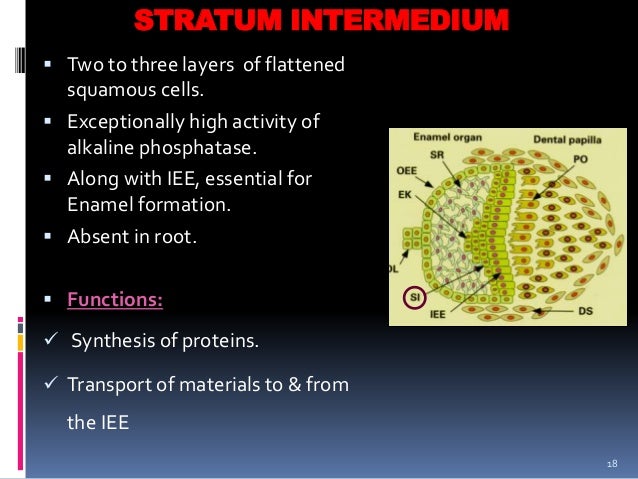 STRATUM INTERMEDIUM

▪ Two to three layers of flattened squamous cells.

▪ Exceptionally high activity of alkaline phosphatase.

▪ Along with IEE, essential for Enamel formation.

▪ Absent in root.

▪ Functions:

✓ Synthesis of proteins.

✓ Transport of materials to & from the IEE

Enamel organ
Dental papilla
SR
PO
OEE
EK
DL
SI
IEE
DS

18